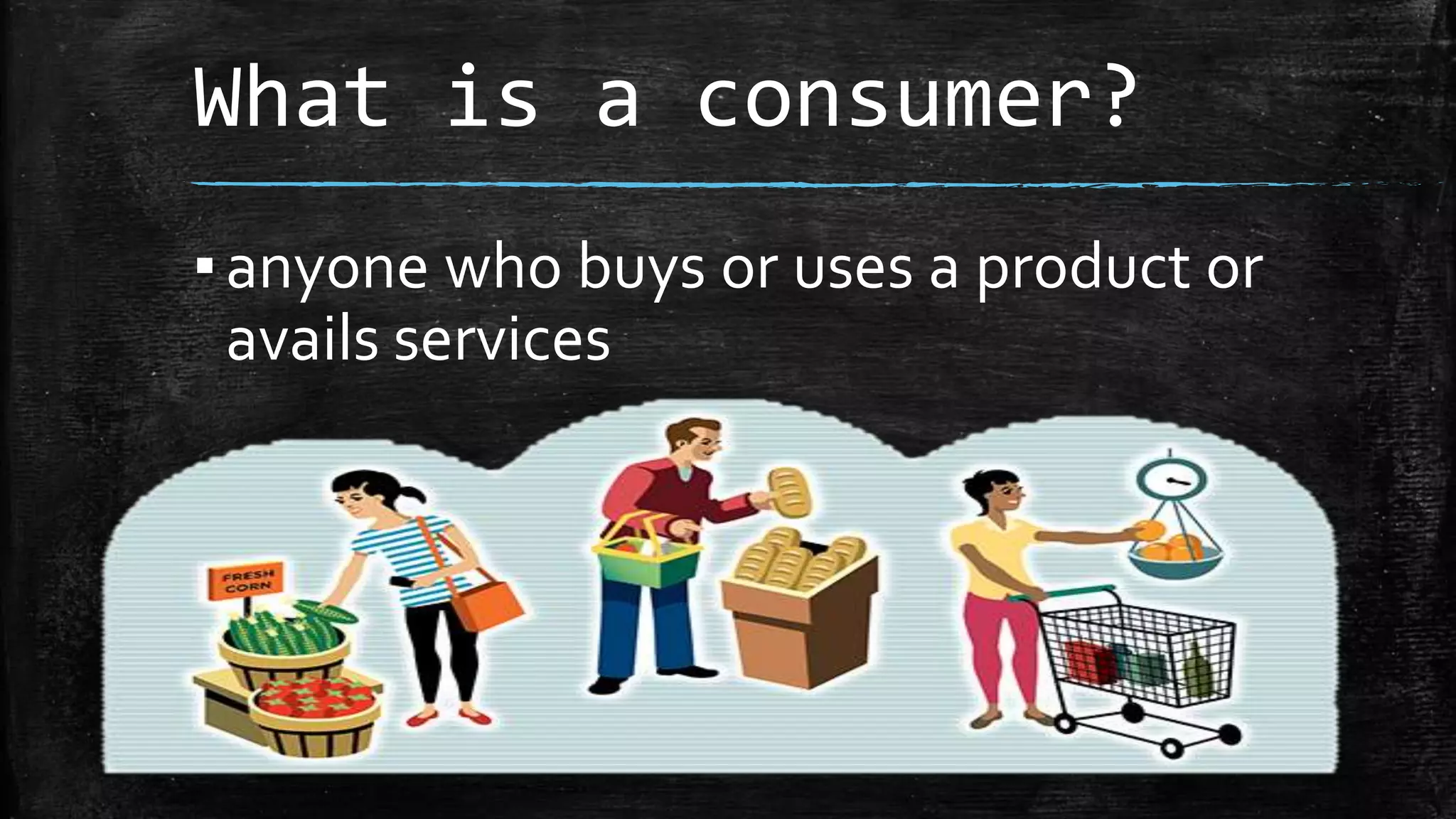 What is a consumer?

▪ anyone who buys or uses a product or avails services

FRESH CORN